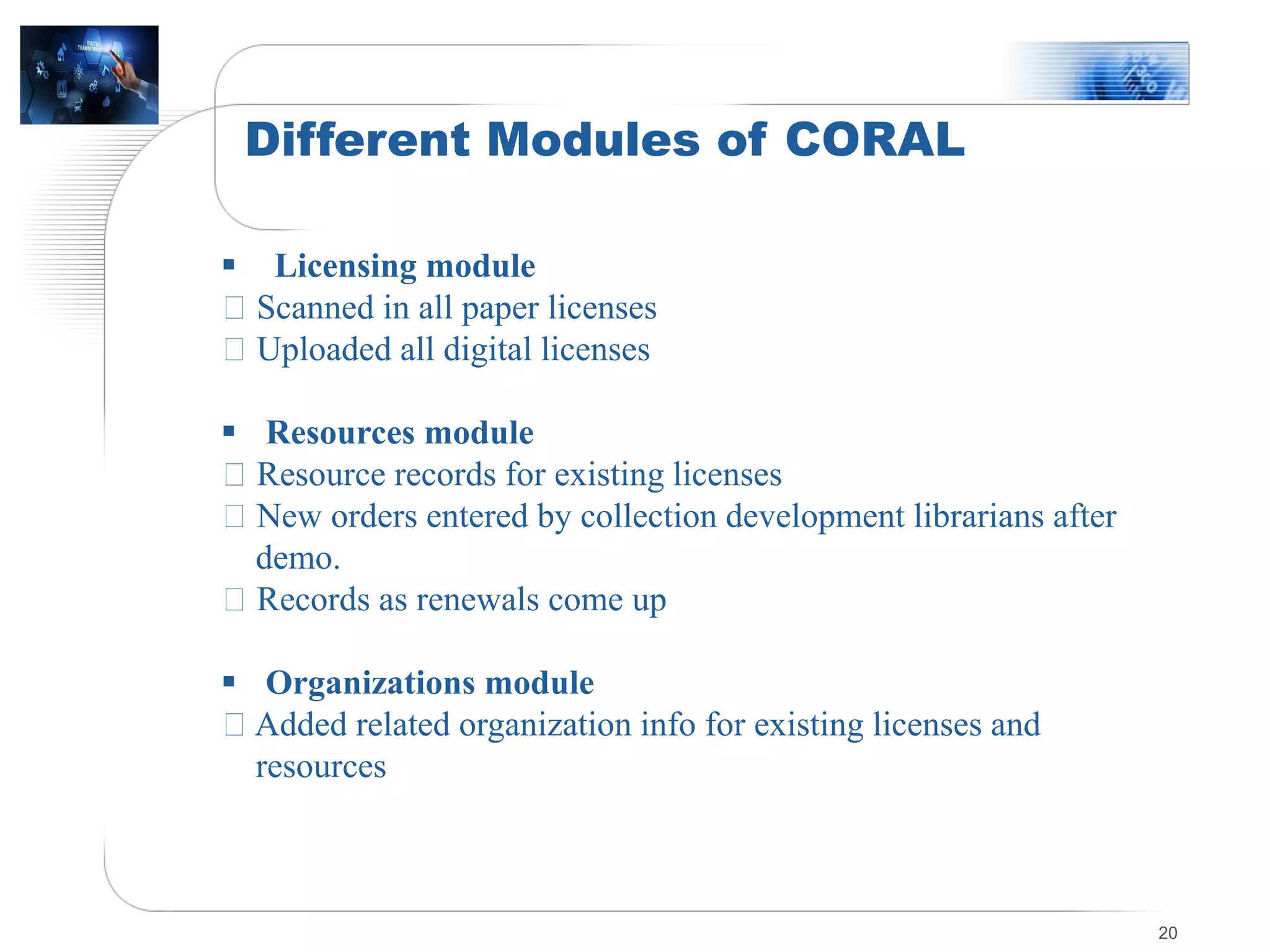 DIGITAL TRANSFORMATION

Different Modules of CORAL

▪ Licensing module
□ Scanned in all paper licenses
□ Uploaded all digital licenses

▪ Resources module
□ Resource records for existing licenses
□ New orders entered by collection development librarians after demo.
□ Records as renewals come up

▪ Organizations module
□ Added related organization info for existing licenses and resources

20